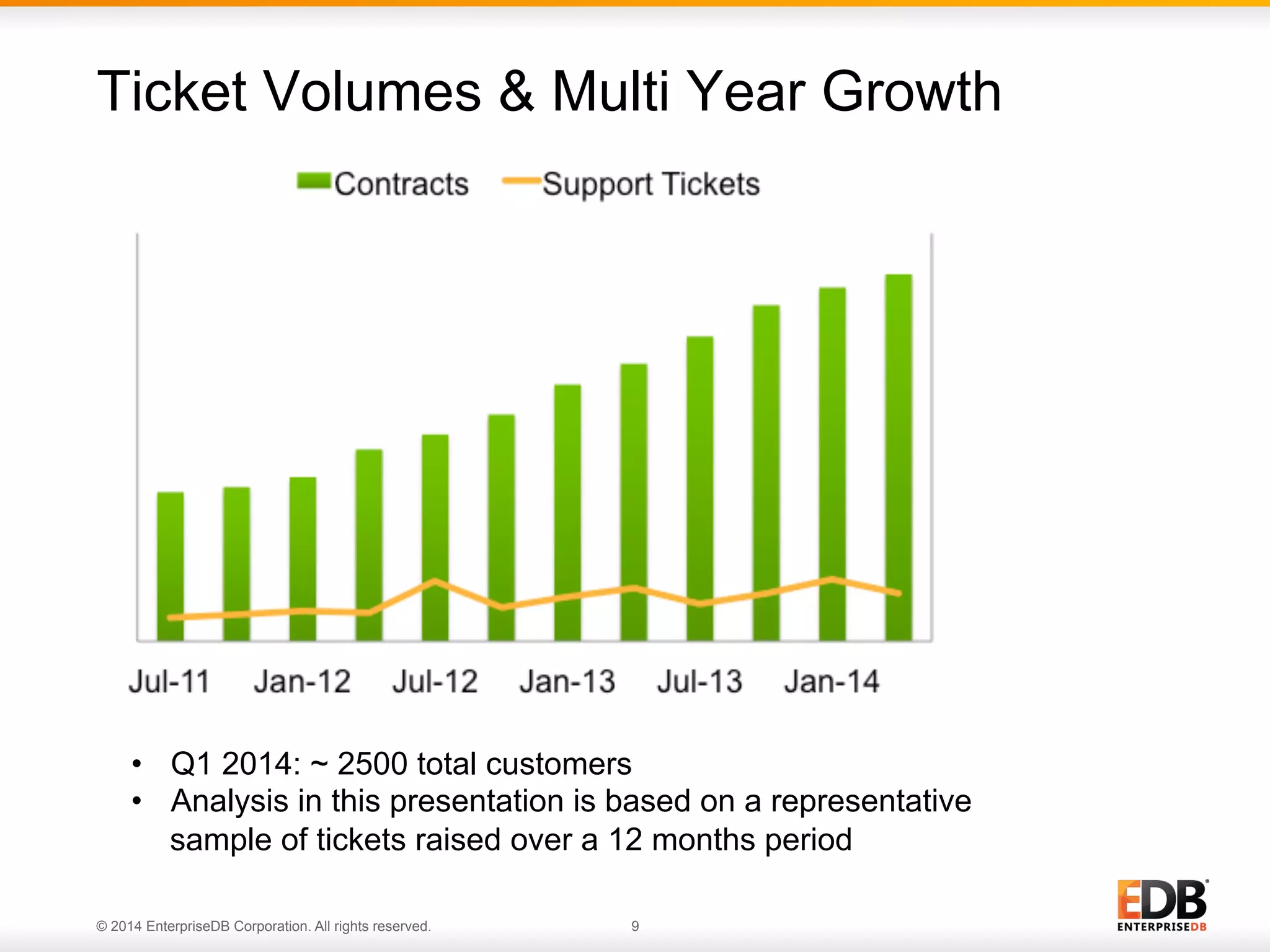 Ticket Volumes & Multi Year Growth

Contracts Support Tickets

Jul-11 Jan-12 Jul-12 Jan-13 Jul-13 Jan-14

• Q1 2014: ~ 2500 total customers
• Analysis in this presentation is based on a representative sample of tickets raised over a 12 months period

© 2014 EnterpriseDB Corporation. All rights reserved. 9

EDB
ENTERPRISEDB